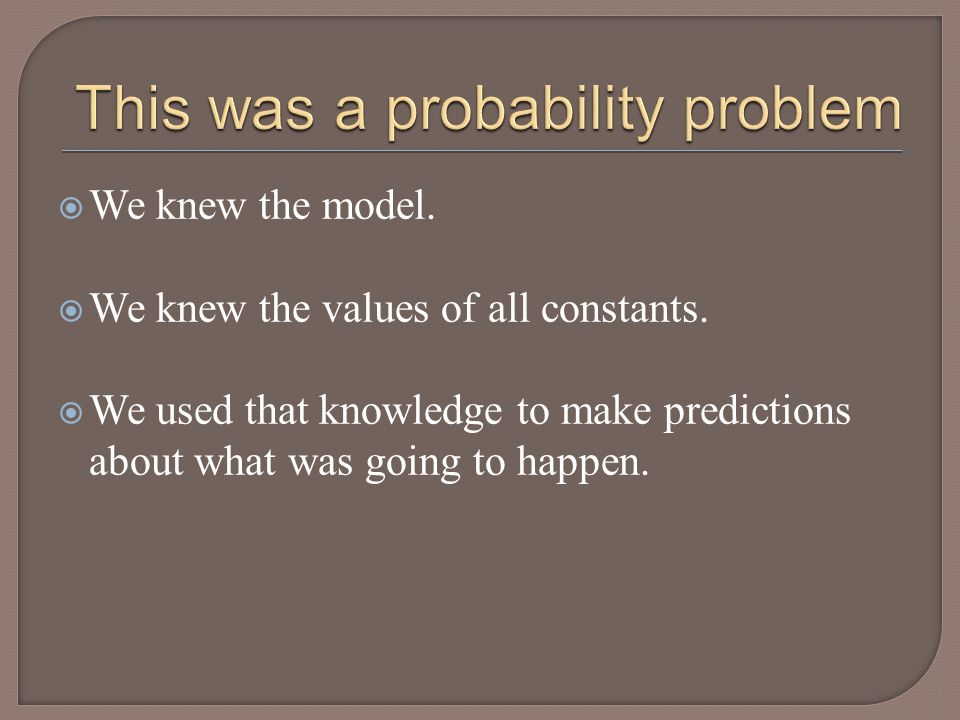 This was a probability problem

We knew the model.

We knew the values of all constants.

We used that knowledge to make predictions about what was going to happen.